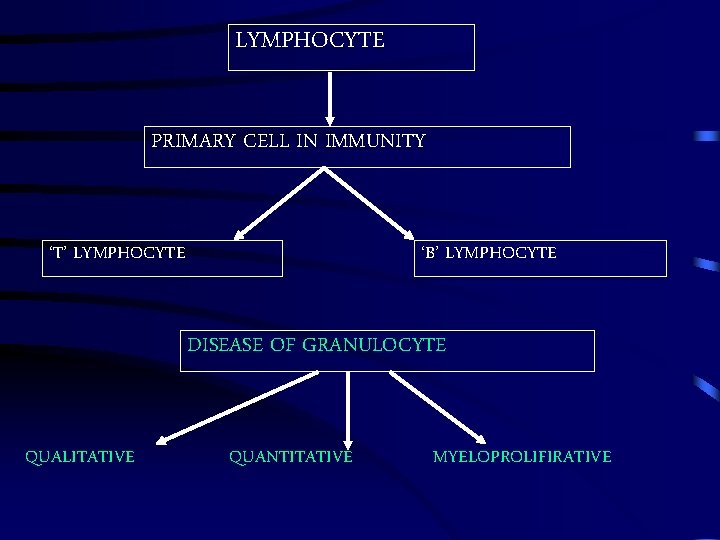 LYMPHOCYTE

PRIMARY CELL IN IMMUNITY

'T' LYMPHOCYTE

'B' LYMPHOCYTE

DISEASE OF GRANULOCYTE

QUALITATIVE

QUANTITATIVE

MYELOPROLIFIRATIVE